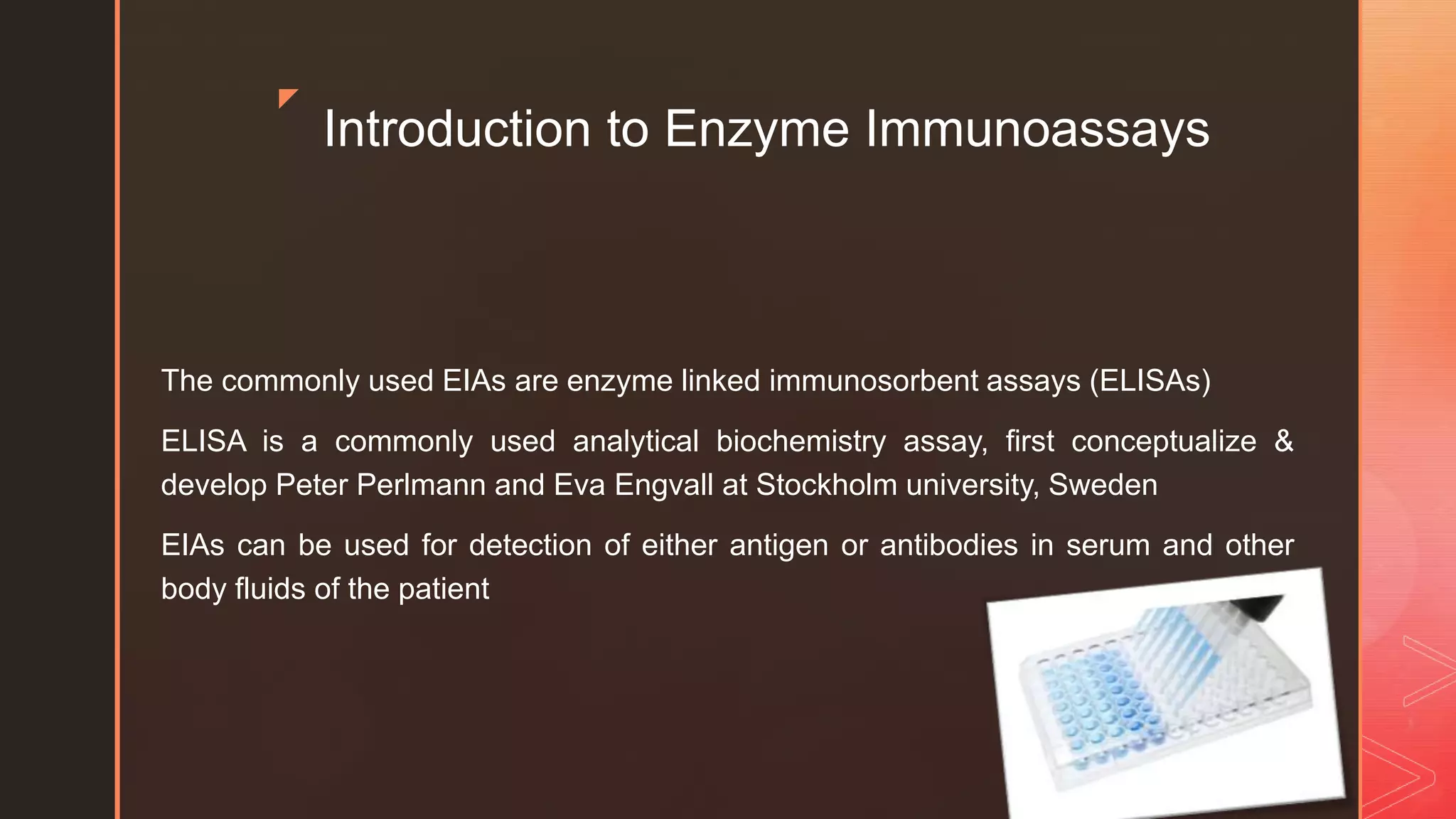 Introduction to Enzyme Immunoassays

The commonly used EIAs are enzyme linked immunosorbent assays (ELISAs)

ELISA is a commonly used analytical biochemistry assay, first conceptualize & develop Peter Perlmann and Eva Engvall at Stockholm university, Sweden

EIAs can be used for detection of either antigen or antibodies in serum and other body fluids of the patient